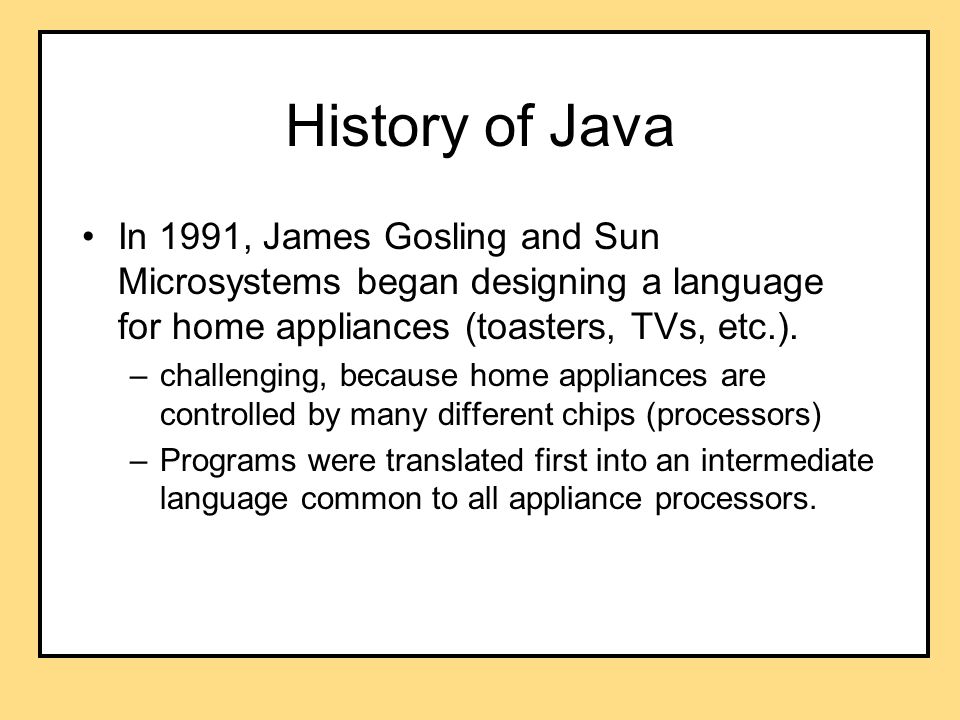 History of Java

• In 1991, James Gosling and Sun Microsystems began designing a language for home appliances (toasters, TVs, etc.).

– challenging, because home appliances are controlled by many different chips (processors)

– Programs were translated first into an intermediate language common to all appliance processors.